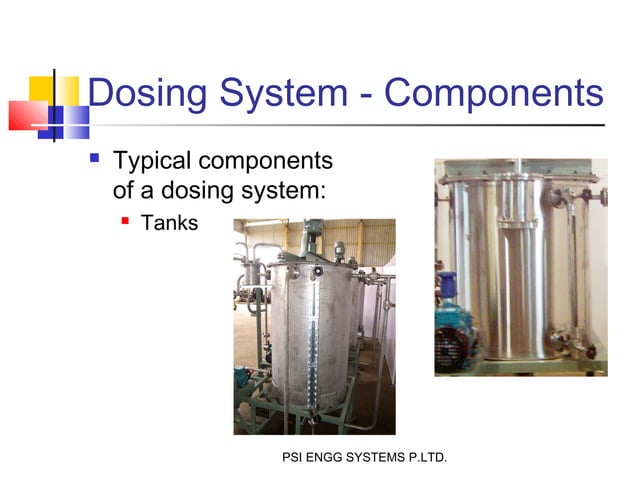 Dosing System - Components

Typical components of a dosing system:

Tanks

PSI ENGG SYSTEMS P.LTD.